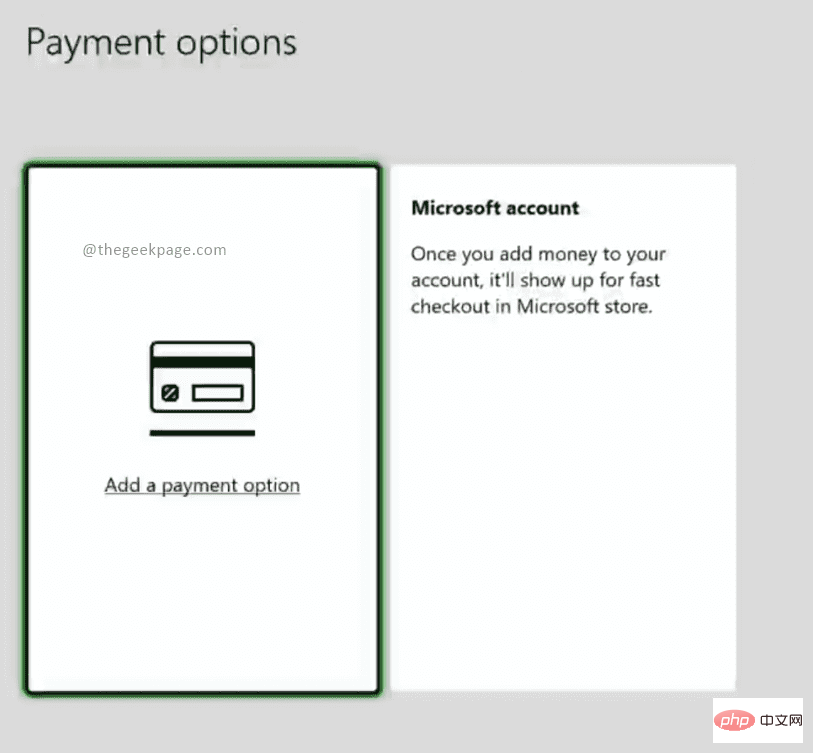 Payment options

@thegeekpage.com

Add a payment option

Microsoft account

Once you add money to your account, it'll show up for fast checkout in Microsoft store.

php 中文网